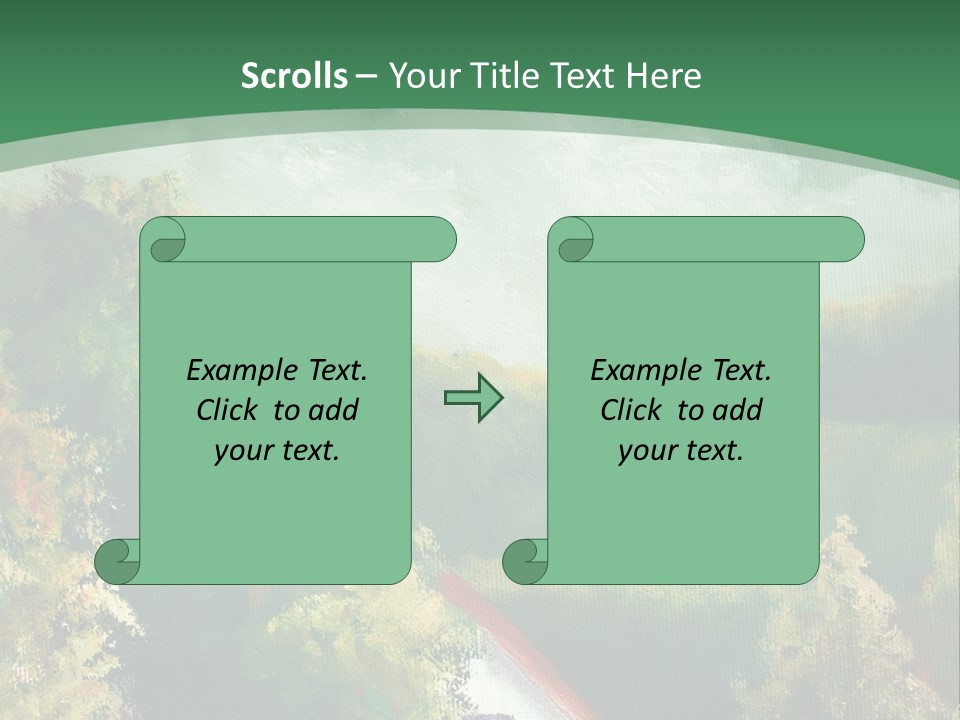 Scrolls – Your Title Text Here

Example Text. Click to add your text.

Example Text. Click to add your text.